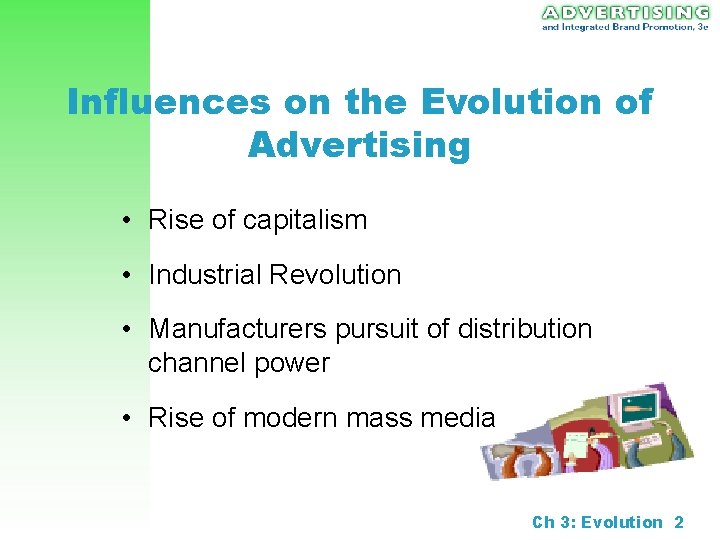 ADVERTISING
and Integrated Brand Promotion, 3e

Influences on the Evolution of Advertising

• Rise of capitalism
• Industrial Revolution
• Manufacturers pursuit of distribution channel power
• Rise of modern mass media

Ch 3: Evolution 2